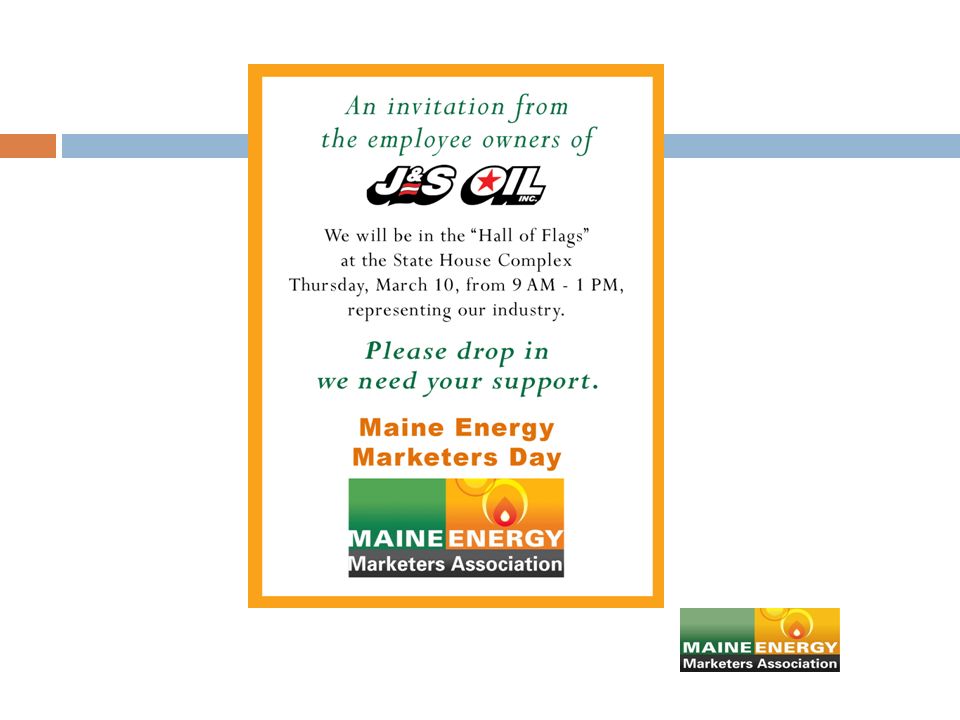 An invitation from the employee owners of

J&S OIL INC.

We will be in the "Hall of Flags" at the State House Complex Thursday, March 10, from 9 AM - 1 PM, representing our industry.

Please drop in we need your support.

Maine Energy Marketers Day

MAINE ENERGY
Marketers Association

MAINE ENERGY
Marketers Association